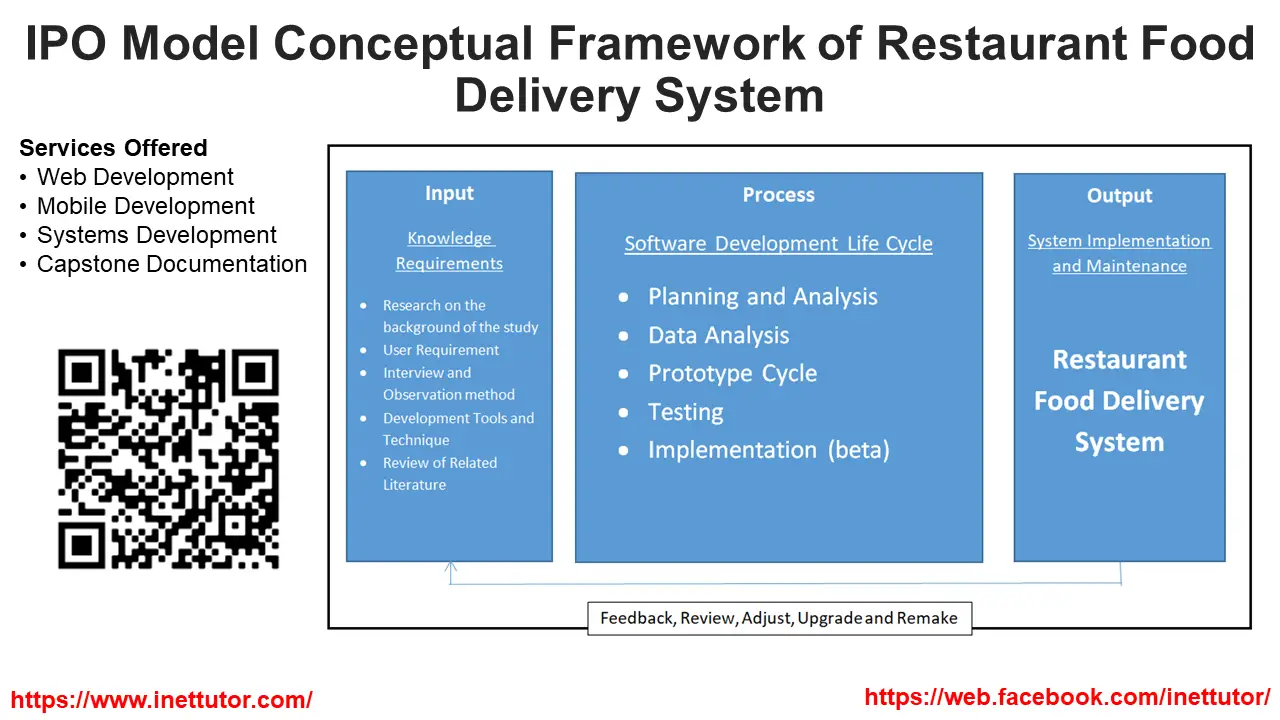 IPO Model Conceptual Framework of Restaurant Food Delivery System

Services Offered
• Web Development
• Mobile Development
• Systems Development
• Capstone Documentation

Input

Knowledge Requirements

• Research on the background of the study
• User Requirement
• Interview and Observation method
• Development Tools and Technique
• Review of Related Literature

Process

Software Development Life Cycle

• Planning and Analysis
• Data Analysis
• Prototype Cycle
• Testing
• Implementation (beta)

Output

System Implementation and Maintenance

Restaurant Food Delivery System

Feedback, Review, Adjust, Upgrade and Remake

https://www.inettutor.com/

https://web.facebook.com/inettutor/